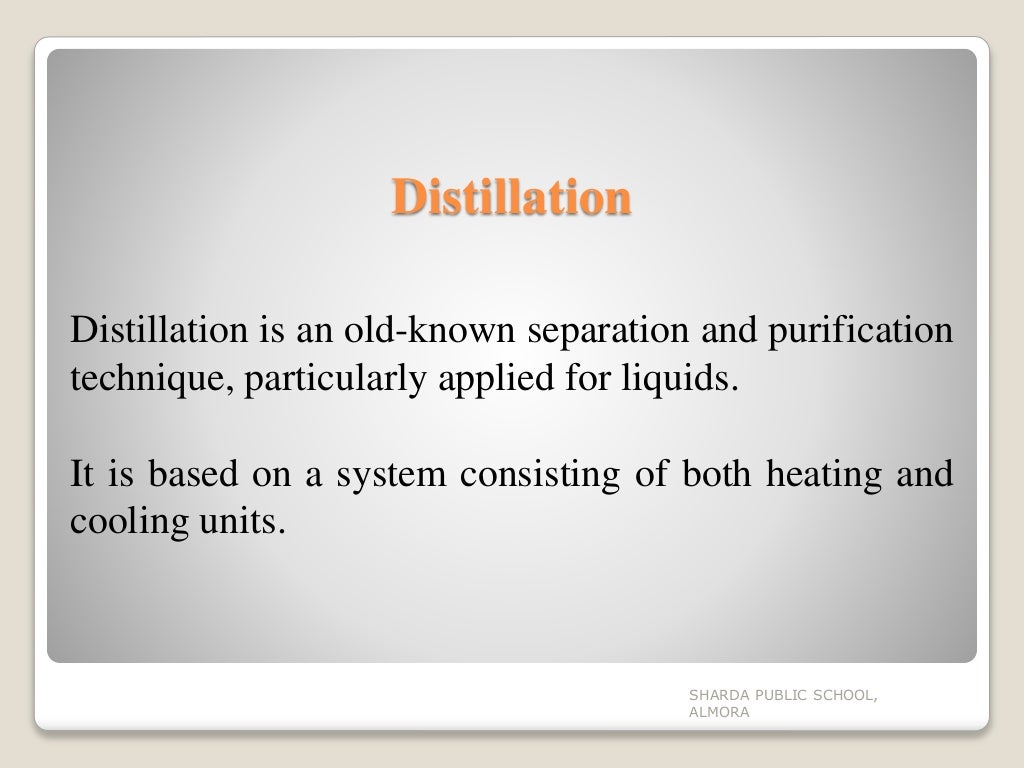 Distillation

Distillation is an old-known separation and purification technique, particularly applied for liquids.

It is based on a system consisting of both heating and cooling units.

SHARDA PUBLIC SCHOOL, ALMORA